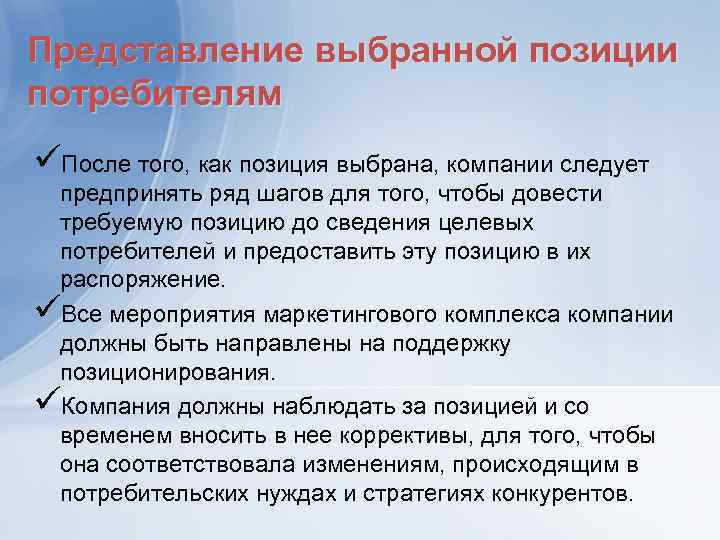 Представление выбранной позиции потребителям

✓После того, как позиция выбрана, компании следует предпринять ряд шагов для того, чтобы довести требуемую позицию до сведения целевых потребителей и предоставить эту позицию в их распоряжение.

✓Все мероприятия маркетингового комплекса компании должны быть направлены на поддержку позиционирования.

✓Компания должны наблюдать за позицией и со временем вносить в нее коррективы, для того, чтобы она соответствовала изменениям, происходящим в потребительских нуждах и стратегиях конкурентов.